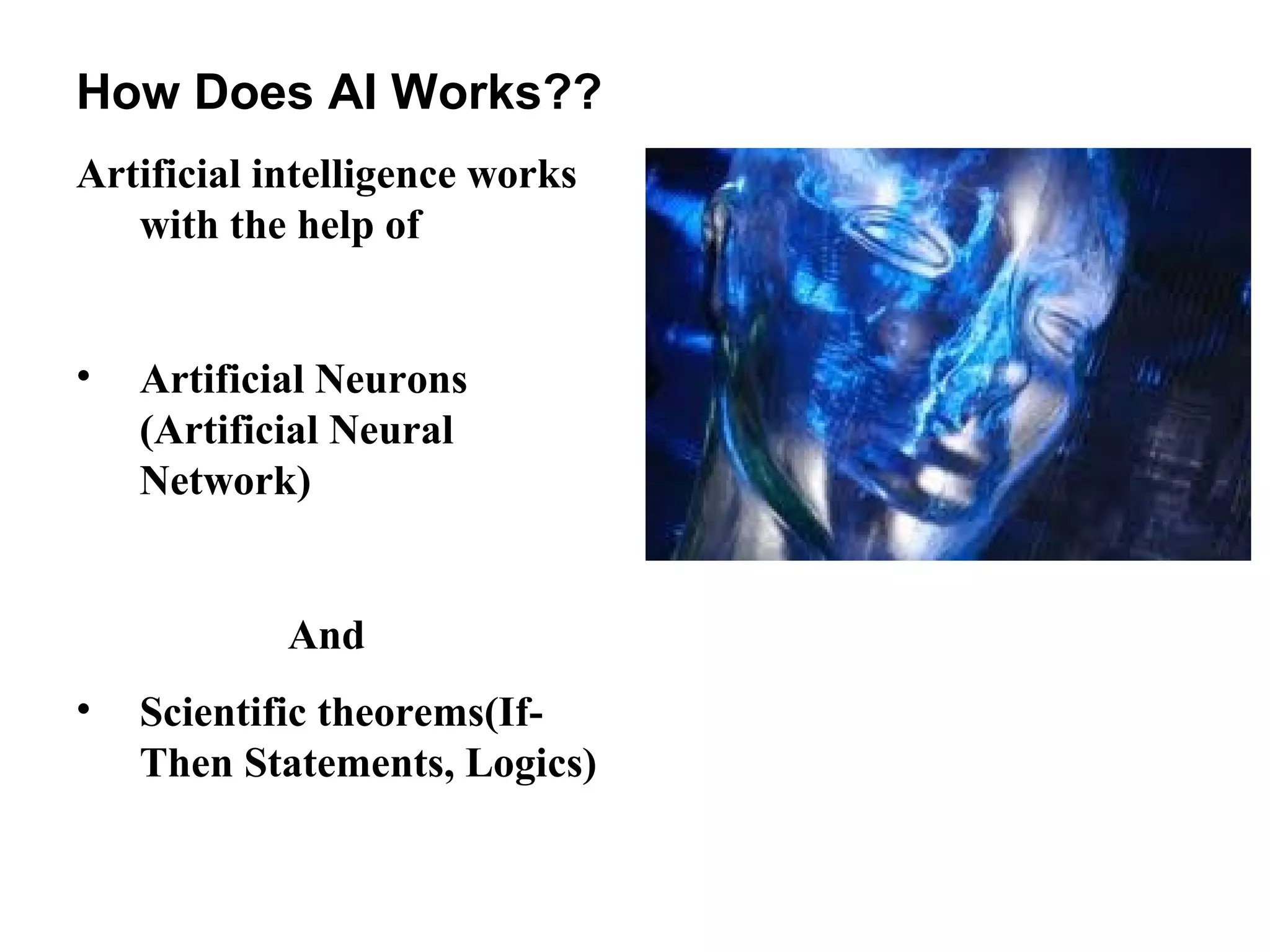 How Does AI Works??

Artificial intelligence works with the help of

• Artificial Neurons (Artificial Neural Network)

And

• Scientific theorems(If-Then Statements, Logics)